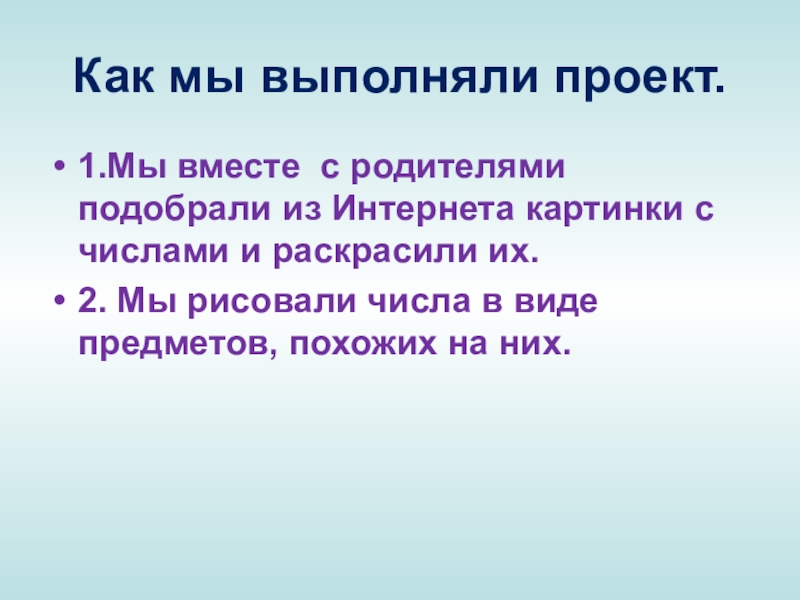 Как мы выполняли проект.

• 1.Мы вместе с родителями подобрали из Интернета картинки с числами и раскрасили их.

• 2. Мы рисовали числа в виде предметов, похожих на них.